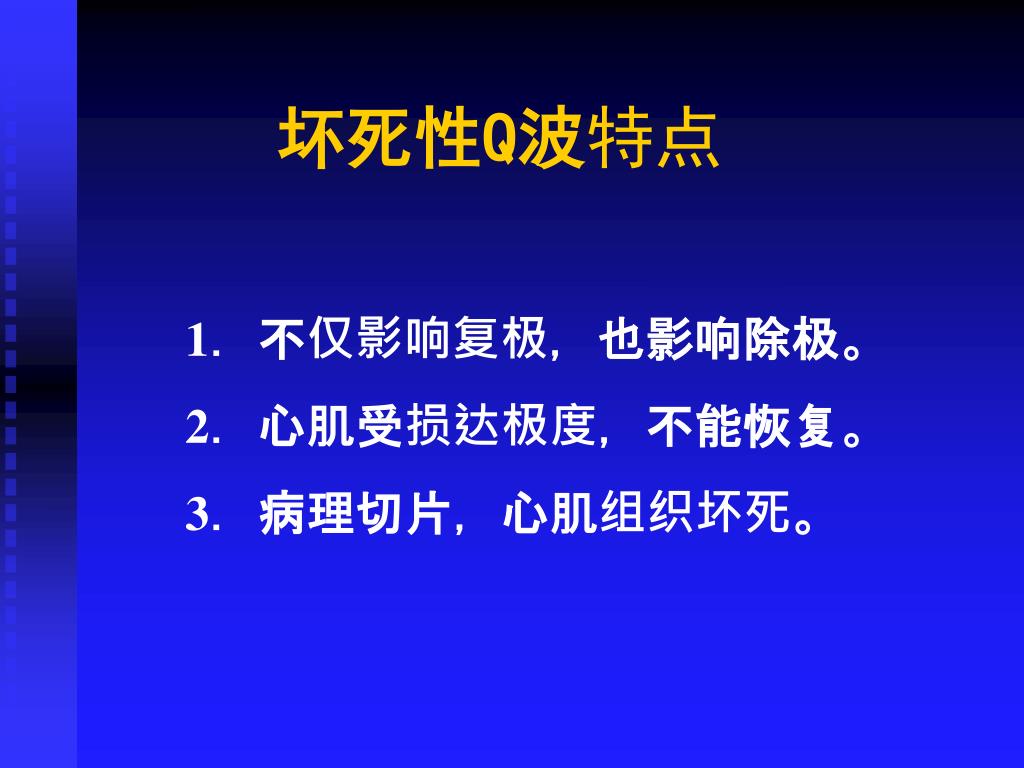 坏死性Q波特点

1. 不仅影响复极，也影响除极。
2. 心肌受损达极度，不能恢复。
3. 病理切片，心肌组织坏死。